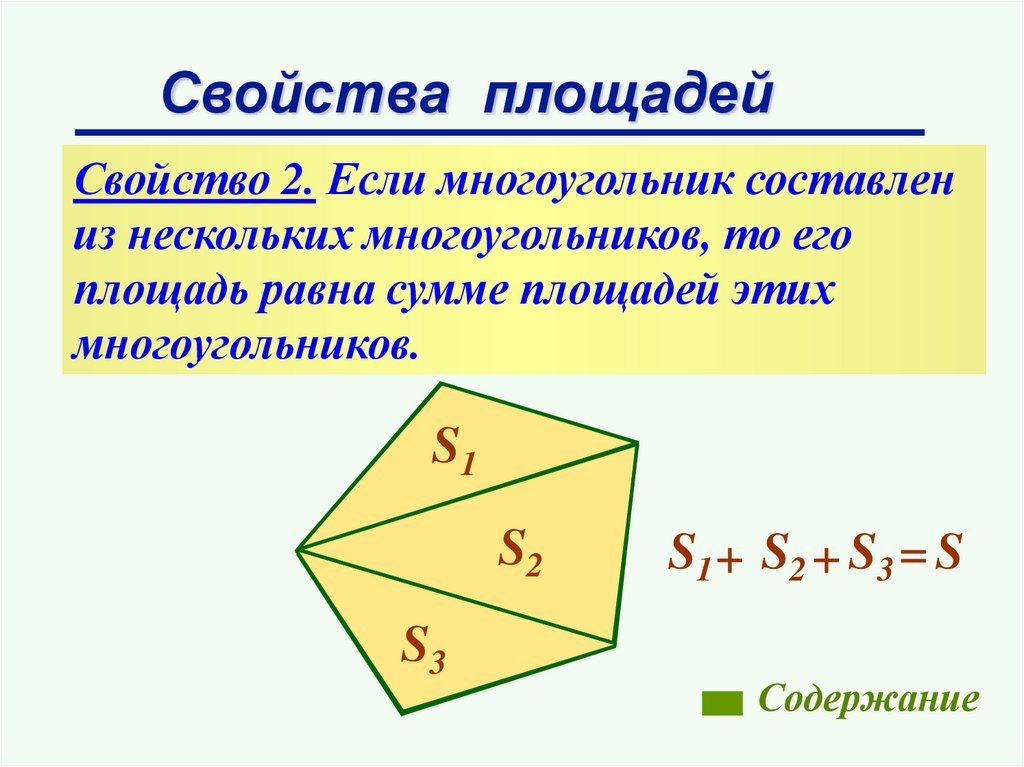 Свойства площадей

Свойство 2. Если многоугольник составлен из нескольких многоугольников, то его площадь равна сумме площадей этих многоугольников.

$S_1$

$S_2$

$S_3$

$S_1 + S_2 + S_3 = S$

Содержание